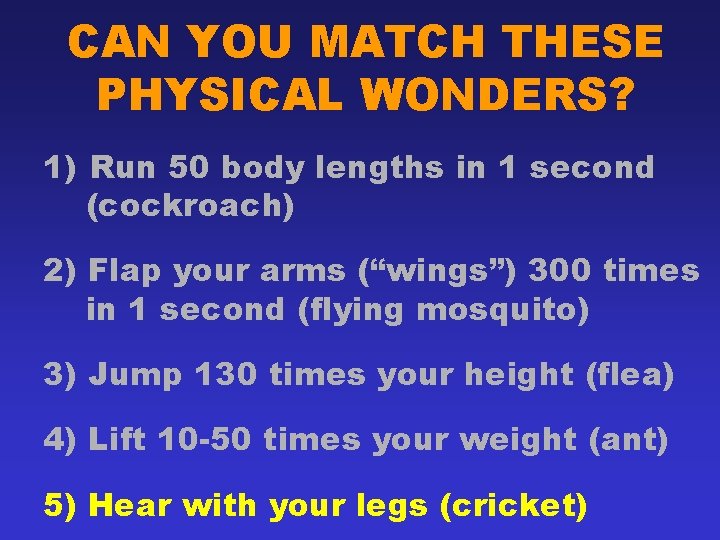 CAN YOU MATCH THESE PHYSICAL WONDERS?

1) Run 50 body lengths in 1 second (cockroach)

2) Flap your arms (“wings”) 300 times in 1 second (flying mosquito)

3) Jump 130 times your height (flea)

4) Lift 10-50 times your weight (ant)

5) Hear with your legs (cricket)